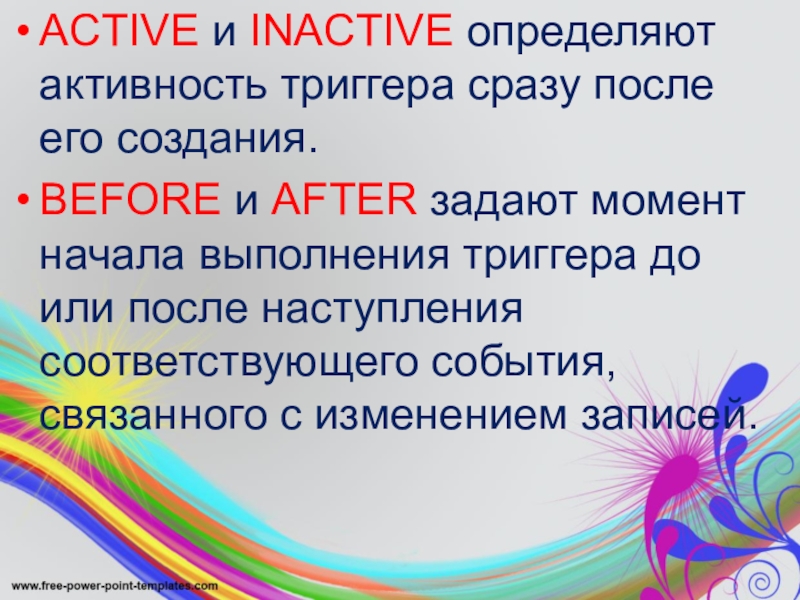 • ACTIVE и INACTIVE определяют активность триггера сразу после его создания.

• BEFORE и AFTER задают момент начала выполнения триггера до или после наступления соответствующего события, связанного с изменением записей.

www.free-power-point-templates.com